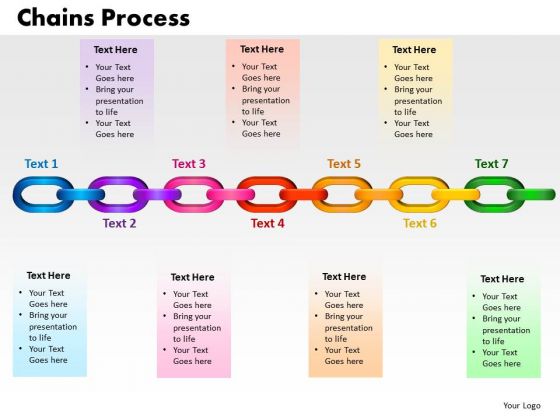 Chains Process

Text Here
• Your Text Goes here
• Bring your presentation to life
• Your Text Goes here

Text Here
• Your Text Goes here
• Bring your presentation to life
• Your Text Goes here

Text Here
• Your Text Goes here
• Bring your presentation to life
• Your Text Goes here

Text 1

Text 3

Text 5

Text 7

Text 2

Text 4

Text 6

Text Here
• Your Text Goes here
• Bring your presentation to life
• Your Text Goes here

Text Here
• Your Text Goes here
• Bring your presentation to life
• Your Text Goes here

Text Here
• Your Text Goes here
• Bring your presentation to life
• Your Text Goes here

Text Here
• Your Text Goes here
• Bring your presentation to life
• Your Text Goes here

Your Logo